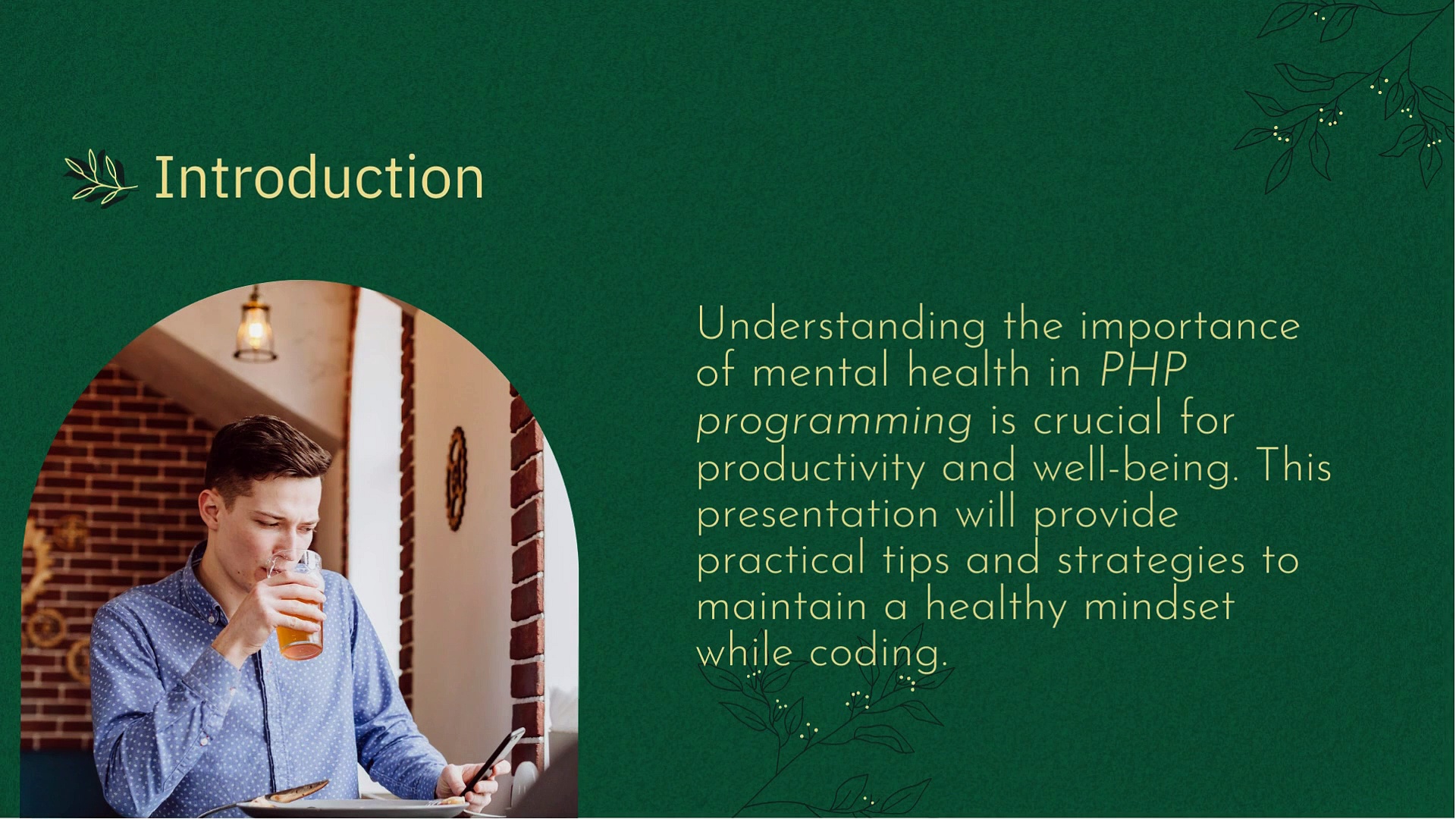 Introduction

Understanding the importance of mental health in PHP programming is crucial for productivity and well-being. This presentation will provide practical tips and strategies to maintain a healthy mindset while coding.